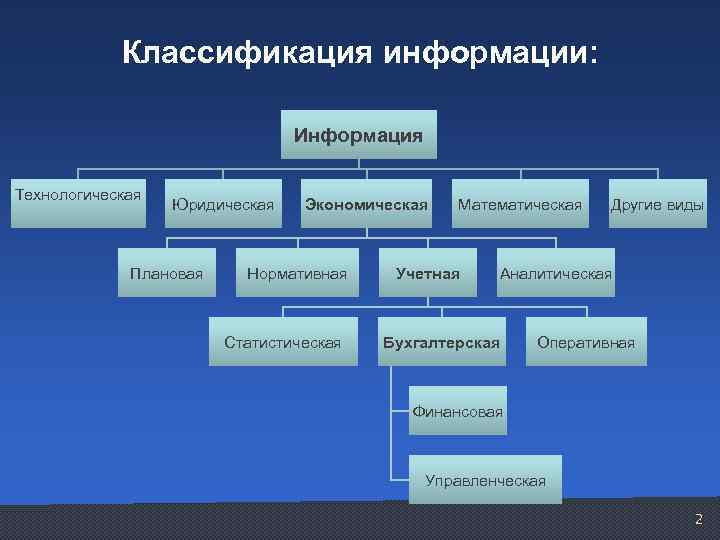 Классификация информации:

Информация

Технологическая

Юридическая

Экономическая

Математическая

Другие виды

Плановая

Нормативная

Учетная

Аналитическая

Статистическая

Бухгалтерская

Оперативная

Финансовая

Управленческая

2